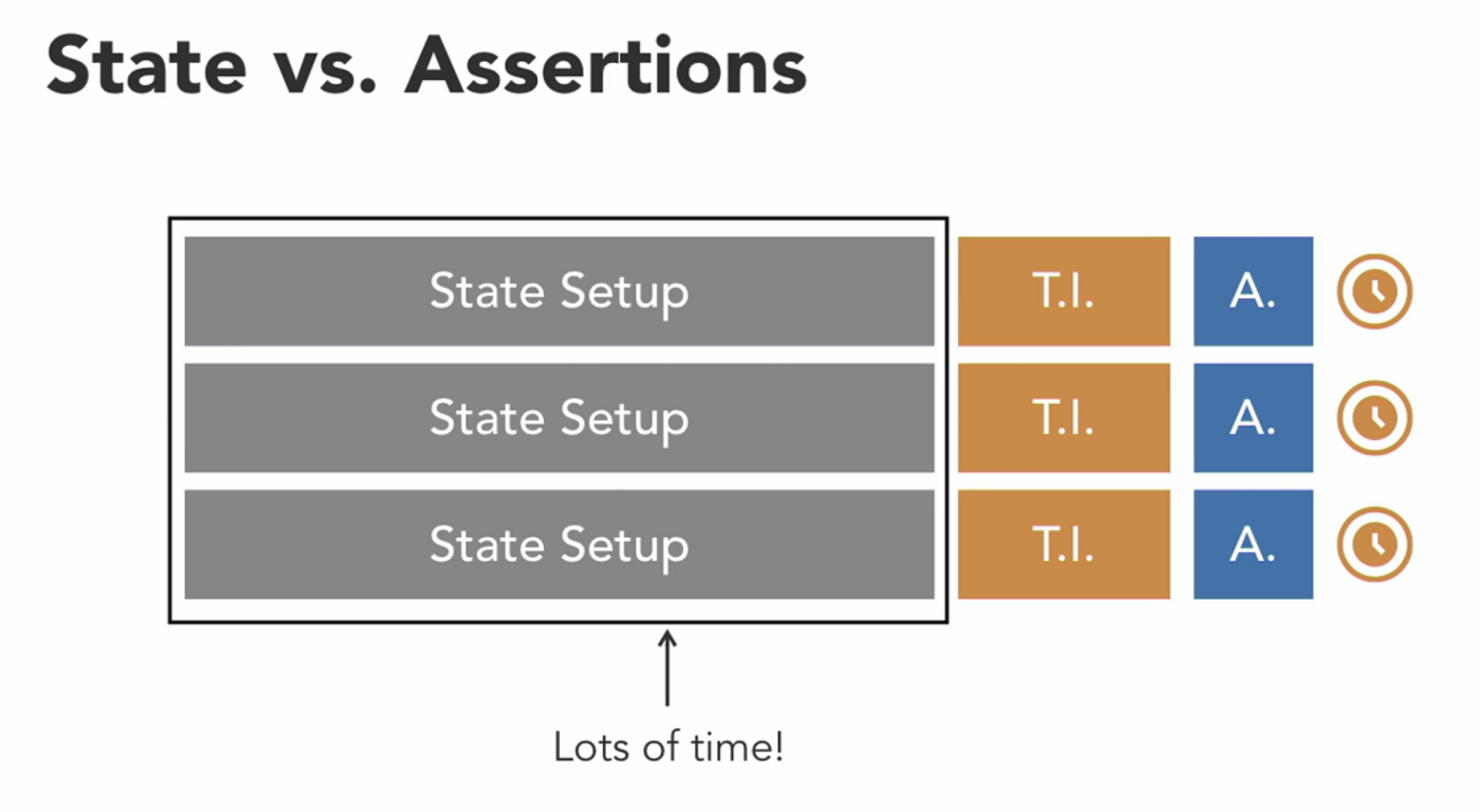 State vs. Assertions

State Setup T.I. A.

State Setup T.I. A.

State Setup T.I. A.

Lots of time!